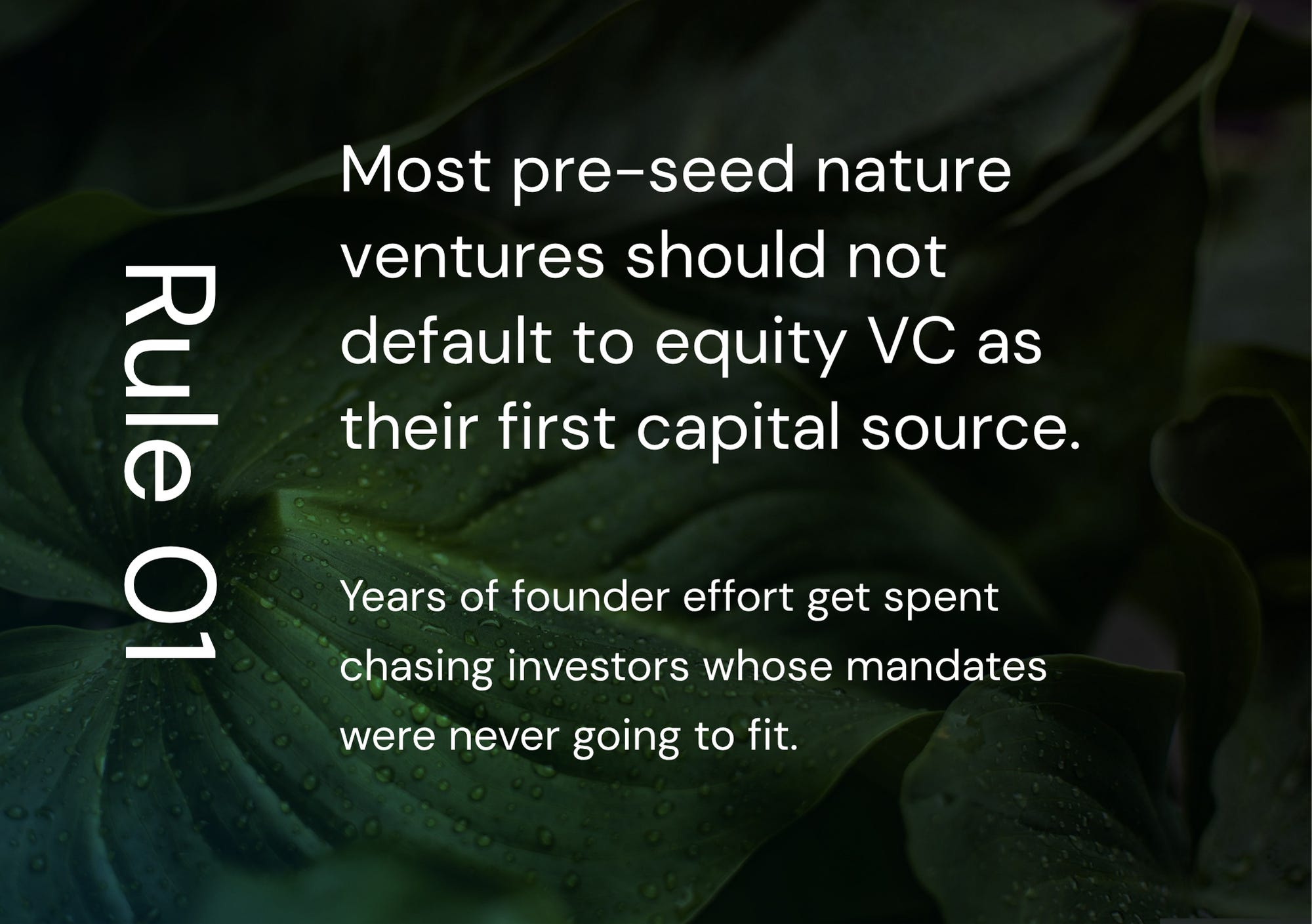 Rule 01

Most pre-seed nature ventures should not default to equity VC as their first capital source.

Years of founder effort get spent chasing investors whose mandates were never going to fit.